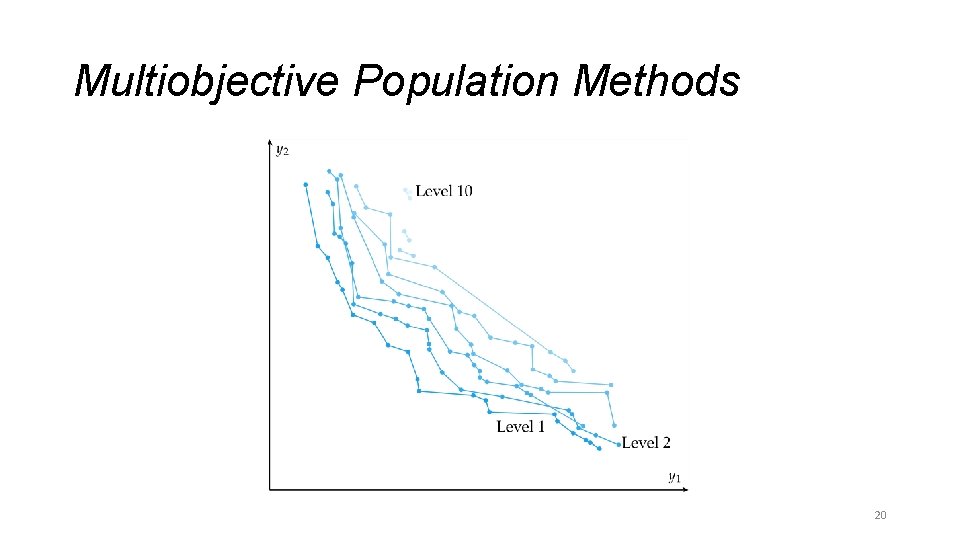 Multiobjective Population Methods

$y_2$

Level 10

Level 1

Level 2

$y_1$

20